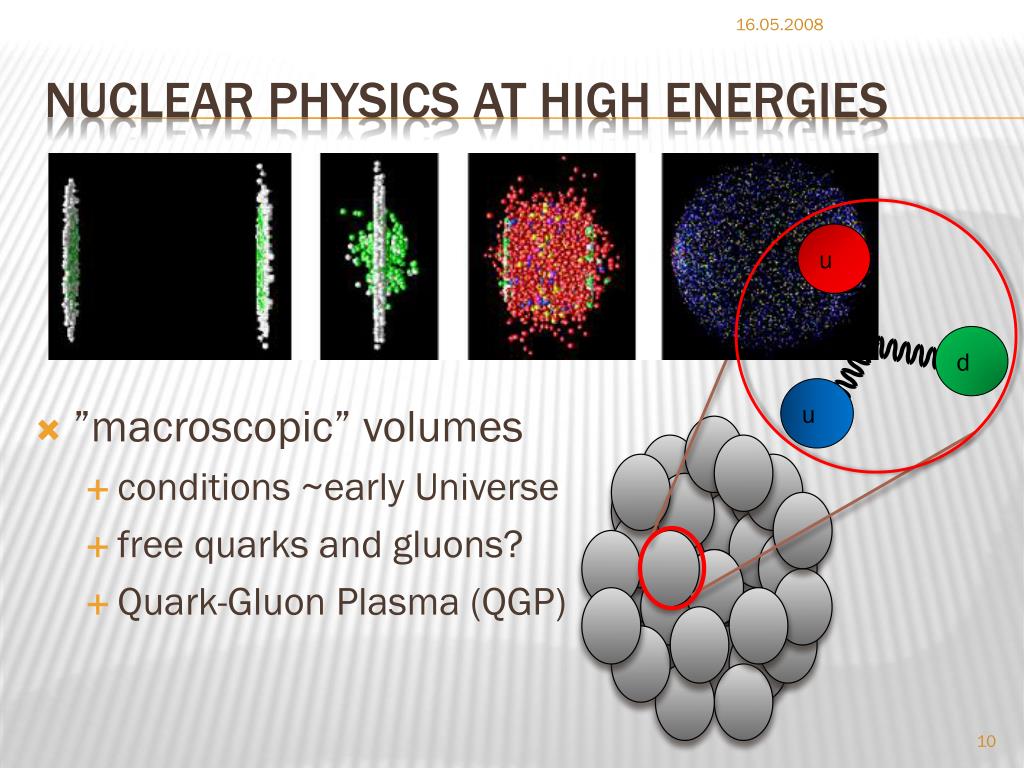 16.05.2008

NUCLEAR PHYSICS AT HIGH ENERGIES

u

d

u

”macroscopic” volumes

conditions ~early Universe

free quarks and gluons?

Quark-Gluon Plasma (QGP)

10